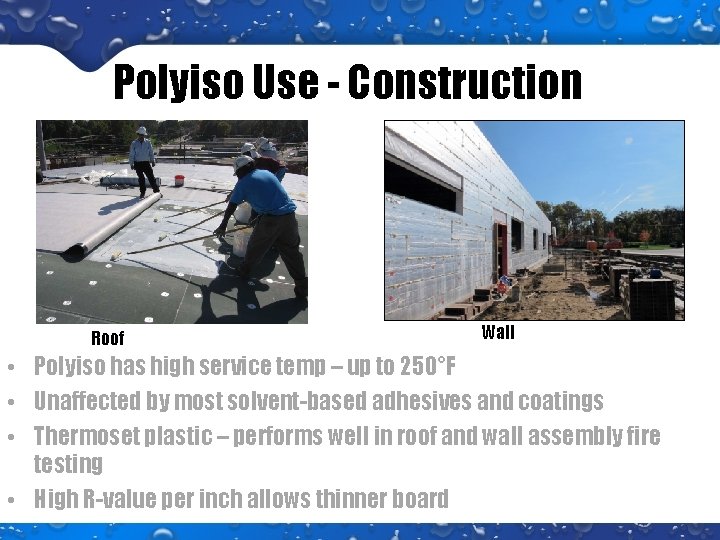 Polyiso Use - Construction

Roof

Wall

• Polyiso has high service temp – up to 250°F
• Unaffected by most solvent-based adhesives and coatings
• Thermoset plastic – performs well in roof and wall assembly fire testing
• High R-value per inch allows thinner board